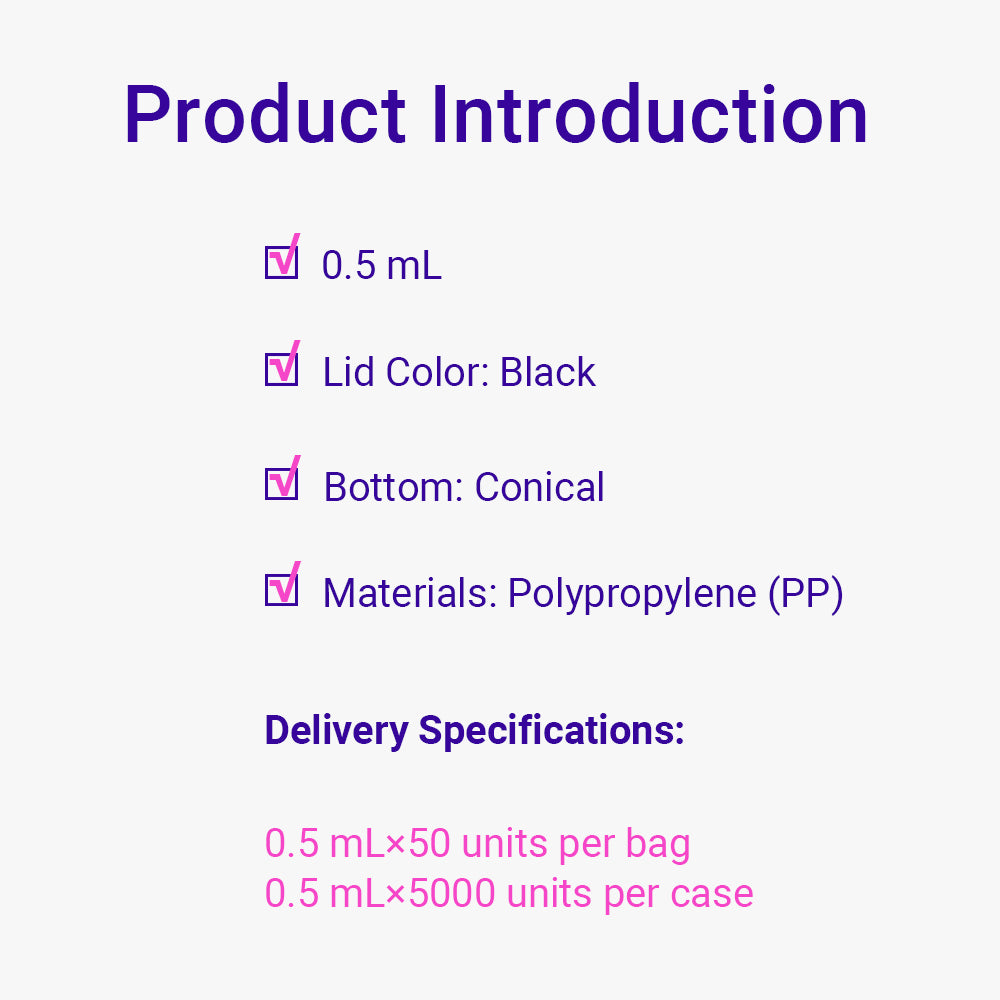 Product Introduction

☑ 0.5 mL

☑ Lid Color: Black

☑ Bottom: Conical

☑ Materials: Polypropylene (PP)

Delivery Specifications:

0.5 mL×50 units per bag
0.5 mL×5000 units per case